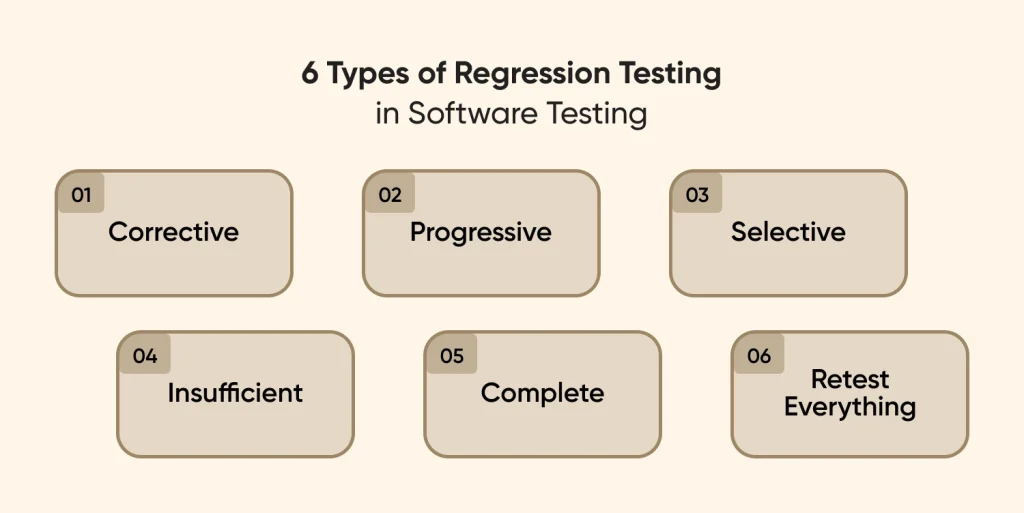 6 Types of Regression Testing
in Software Testing

01
Corrective

02
Progressive

03
Selective

04
Insufficient

05
Complete

06
Retest Everything